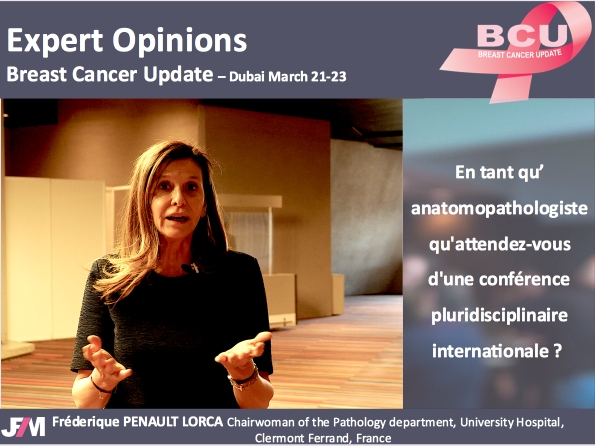 Expert Opinions

Breast Cancer Update – Dubai March 21-23

BCU
BREAST CANCER UPDATE

En tant qu' anatomopathologiste qu'attendez-vous d'une conférence pluridisciplinaire internationale ?

JFM

Fréderique PENAULT LORCA Chairwoman of the Pathology department, University Hospital, Clermont Ferrand, France